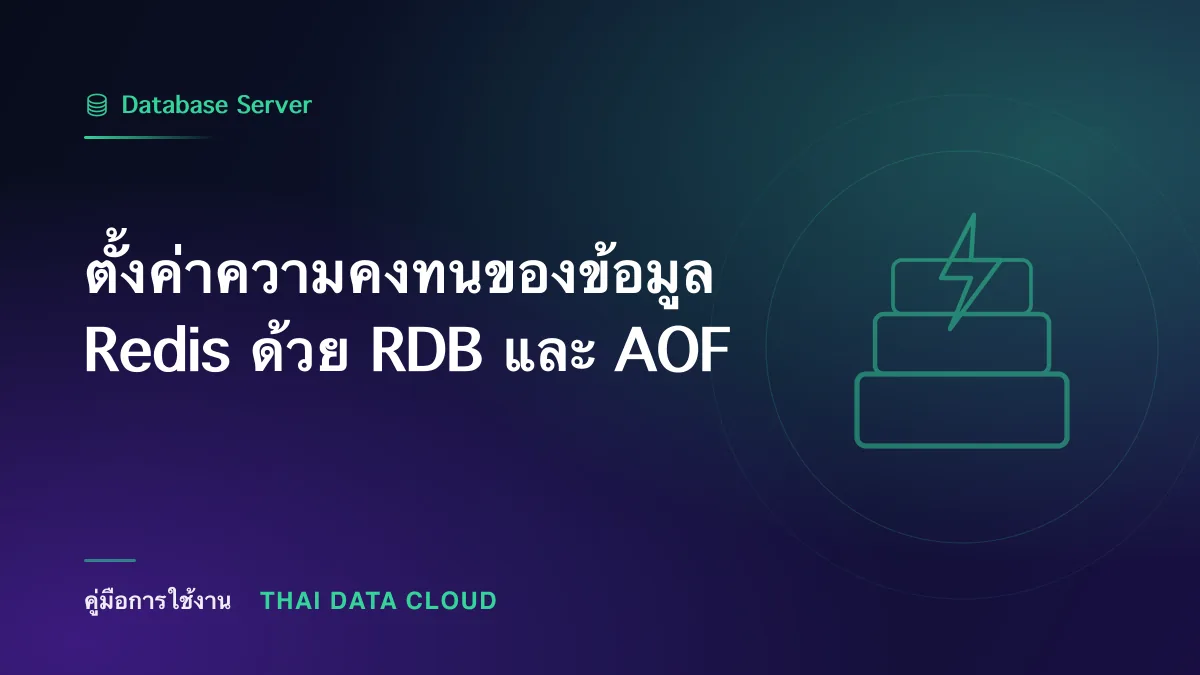 Database Server

ตั้งค่าความคงทนของข้อมูล Redis ด้วย RDB และ AOF

คู่มือการใช้งาน THAI DATA CLOUD